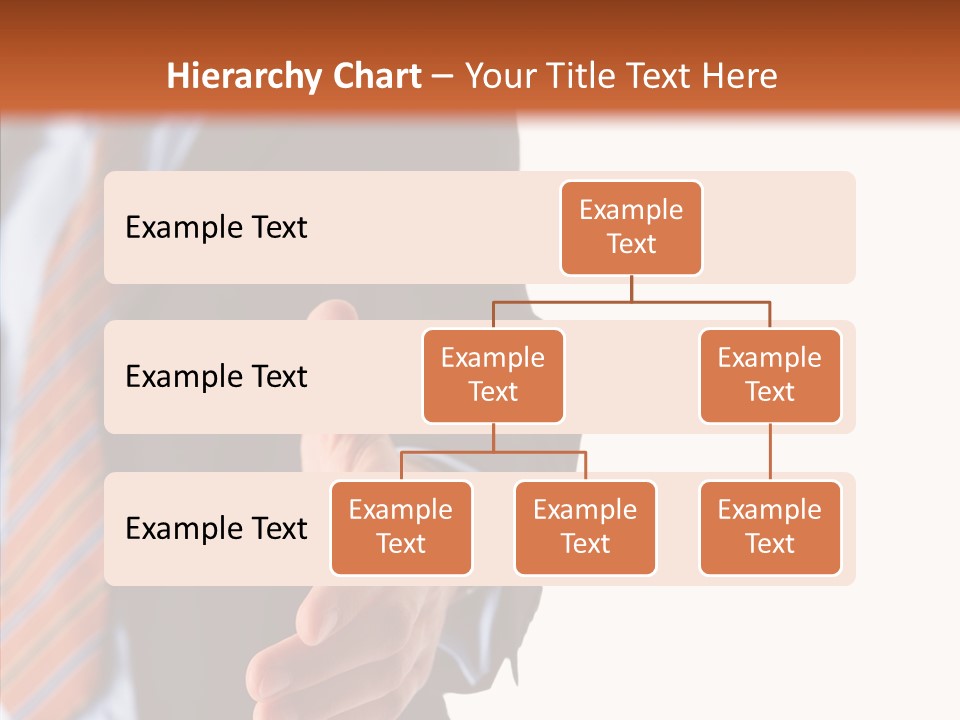 Hierarchy Chart – Your Title Text Here

Example Text

Example Text

Example Text

Example Text

Example Text

Example Text

Example Text

Example Text

Example Text